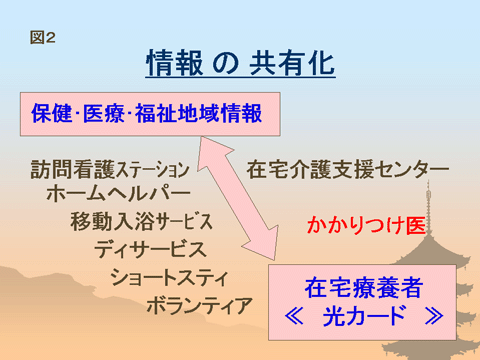 図2

情報 の 共有化

保健･医療･福祉地域情報

訪問看護ステーション
ホームヘルパー
移動入浴サービス
ディサービス
ショートスティ
ボランティア

在宅介護支援センター

かかりつけ医

在宅療養者
≪ 光カード ≫